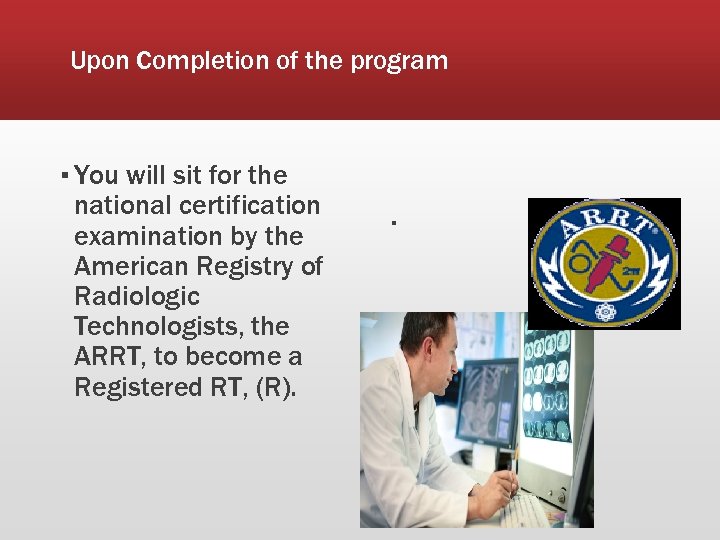 Upon Completion of the program

▪ You will sit for the national certification examination by the American Registry of Radiologic Technologists, the ARRT, to become a Registered RT, (R).

ARRT